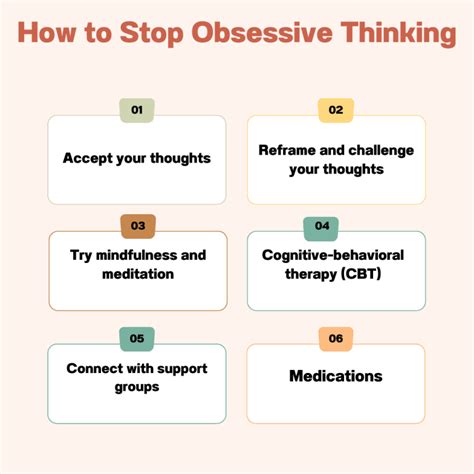 How to Stop Obsessive Thinking

01

Accept your thoughts

02

Reframe and challenge your thoughts

03

Try mindfulness and meditation

04

Cognitive-behavioral therapy (CBT)

05

Connect with support groups

06

Medications